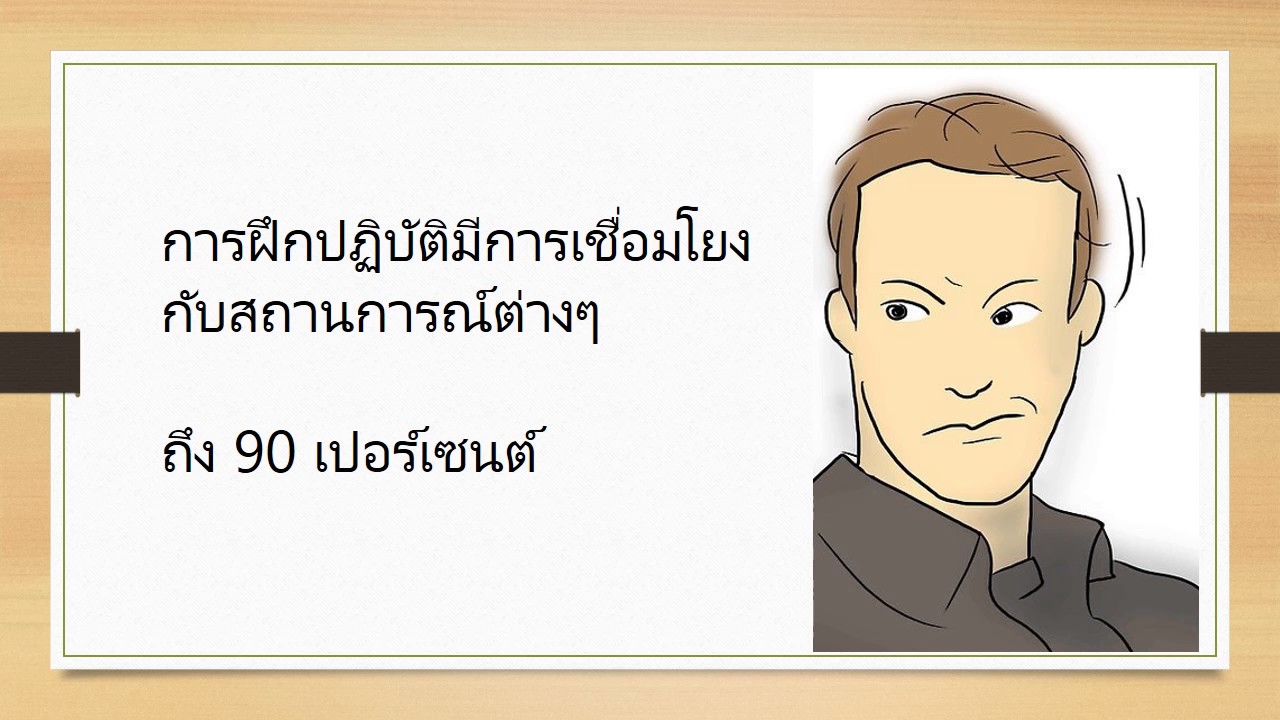 การฝึกปฏิบัติมีการเชื่อมโยงกับสถานการณ์ต่างๆ

ถึง 90 เปอร์เซนต์